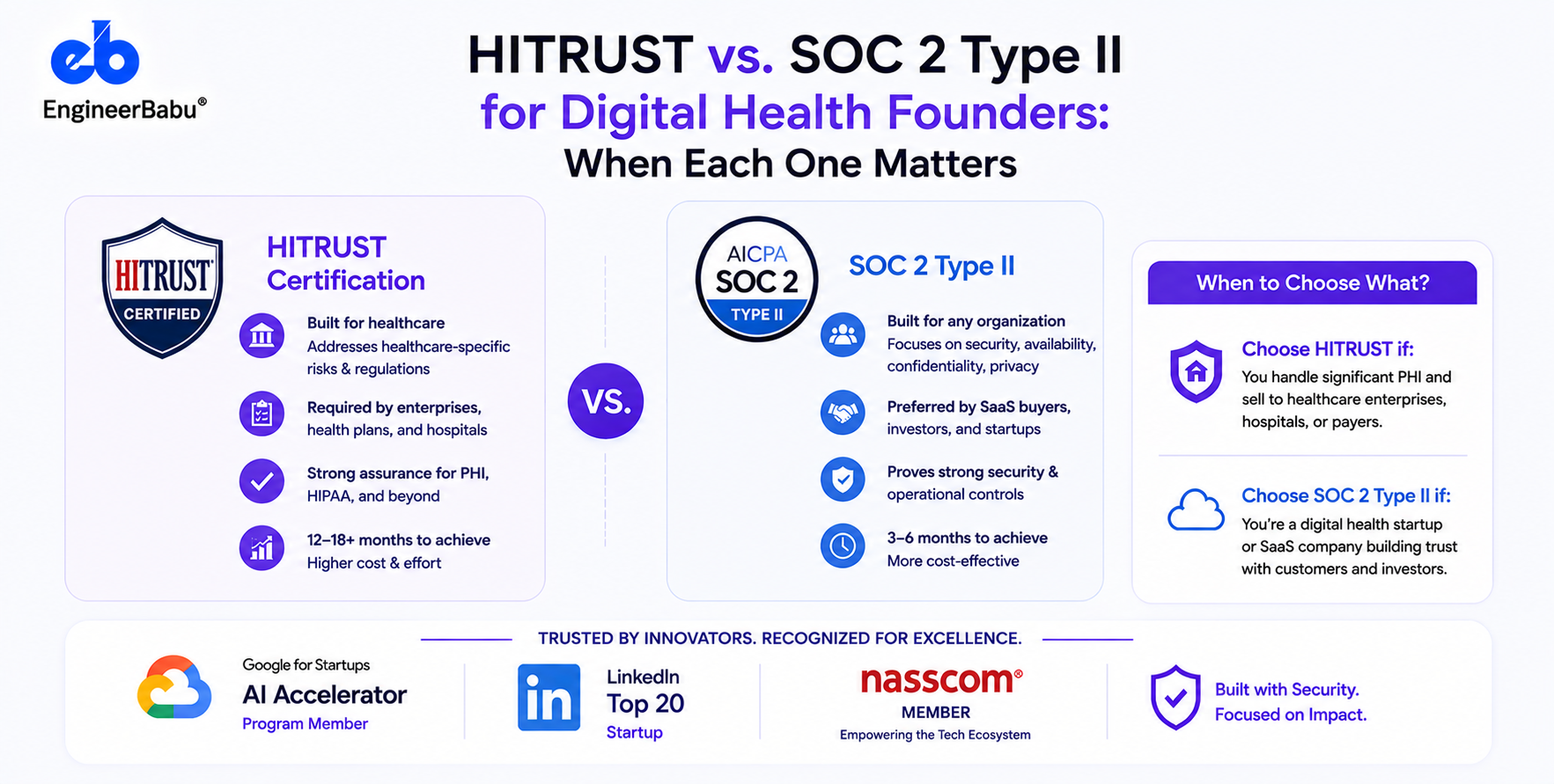 eb
EngineerBabu®

HITRUST vs. SOC 2 Type II
for Digital Health Founders:
When Each One Matters

HITRUST CERTIFIED

HITRUST Certification

Built for healthcare
Addresses healthcare-specific risks & regulations

Required by enterprises, health plans, and hospitals

Strong assurance for PHI, HIPAA, and beyond

12–18+ months to achieve
Higher cost & effort

VS.

AICPA SOC 2 TYPE II

SOC 2 Type II

Built for any organization
Focuses on security, availability, confidentiality, privacy

Preferred by SaaS buyers, investors, and startups

Proves strong security & operational controls

3–6 months to achieve
More cost-effective

When to Choose What?

Choose HITRUST if:
You handle significant PHI and sell to healthcare enterprises, hospitals, or payers.

Choose SOC 2 Type II if:
You're a digital health startup or SaaS company building trust with customers and investors.

TRUSTED BY INNOVATORS. RECOGNIZED FOR EXCELLENCE.

Google for Startups
AI Accelerator
Program Member

in
LinkedIn
Top 20
Startup

nasscom®
MEMBER
Empowering the Tech Ecosystem

Built with Security.
Focused on Impact.